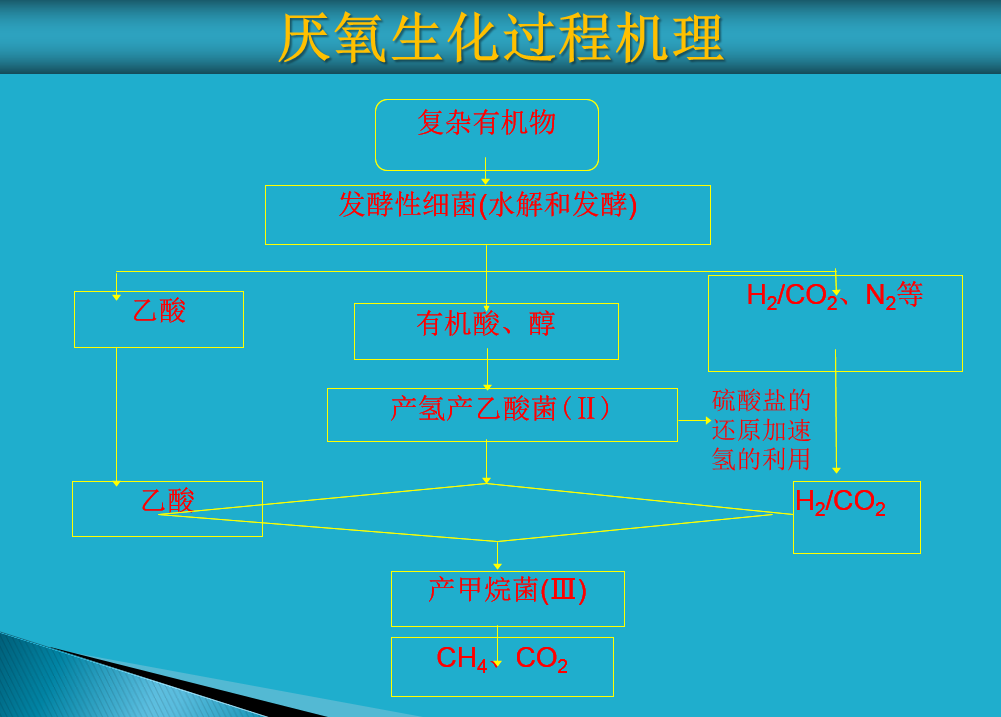 厌氧生化过程机理

复杂有机物

发酵性细菌(水解和发酵)

乙酸

有机酸、醇

$H_2/CO_2$、$N_2$等

产氢产乙酸菌（Ⅱ）

硫酸盐的还原加速氢的利用

乙酸

$H_2/CO_2$

产甲烷菌(Ⅲ)

$CH_4$、$CO_2$